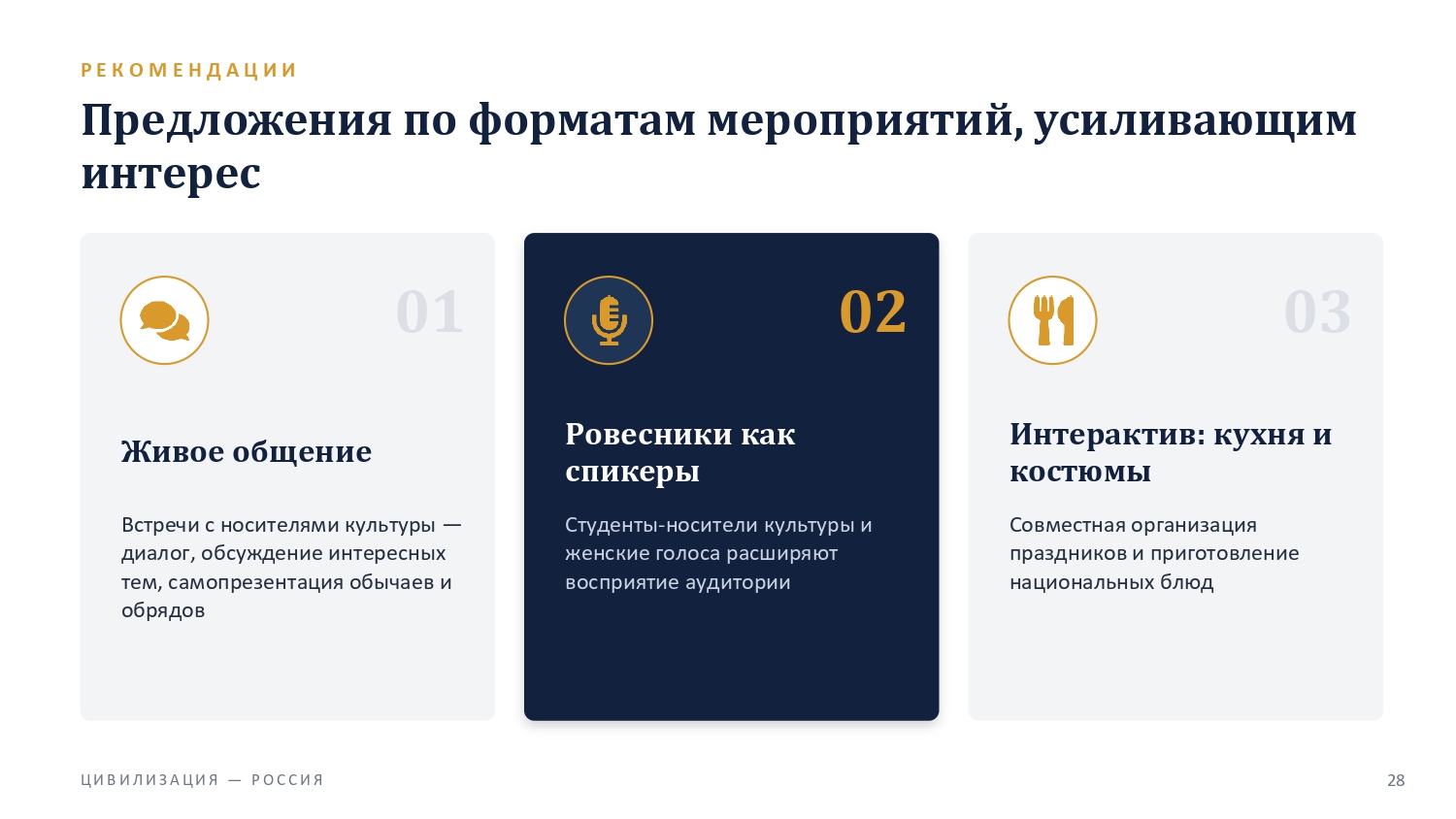 РЕКОМЕНДАЦИИ

Предложения по форматам мероприятий, усиливающим интерес

01

Живое общение

Встречи с носителями культуры — диалог, обсуждение интересных тем, самопрезентация обычаев и обрядов

02

Ровесники как спикеры

Студенты-носители культуры и женские голоса расширяют восприятие аудитории

03

Интерактив: кухня и костюмы

Совместная организация праздников и приготовление национальных блюд

ЦИВИЛИЗАЦИЯ — РОССИЯ

28